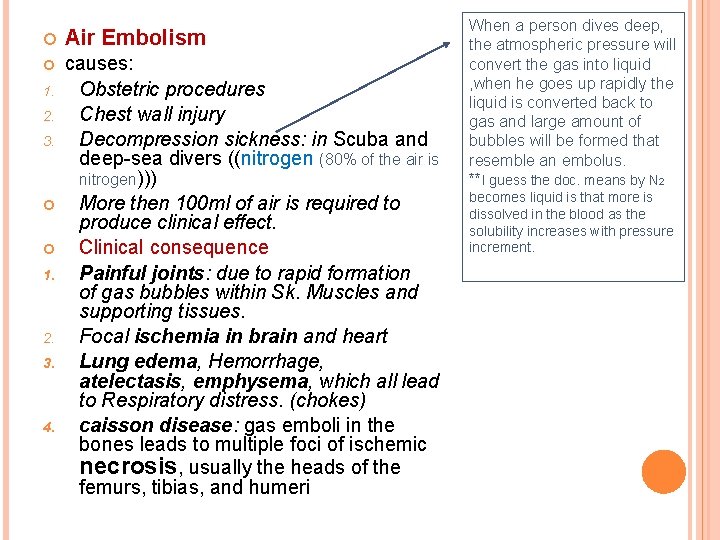 Air Embolism

causes:

1. Obstetric procedures
2. Chest wall injury
3. Decompression sickness: in Scuba and deep-sea divers ((nitrogen (80% of the air is nitrogen)))

More then 100ml of air is required to produce clinical effect.

Clinical consequence

1. Painful joints: due to rapid formation of gas bubbles within Sk. Muscles and supporting tissues.
2. Focal ischemia in brain and heart
3. Lung edema, Hemorrhage, atelectasis, emphysema, which all lead to Respiratory distress. (chokes)
4. caisson disease: gas emboli in the bones leads to multiple foci of ischemic necrosis, usually the heads of the femurs, tibias, and humeri

When a person dives deep, the atmospheric pressure will convert the gas into liquid ,when he goes up rapidly the liquid is converted back to gas and large amount of bubbles will be formed that resemble an embolus.
**I guess the doc. means by $N_2$ becomes liquid is that more is dissolved in the blood as the solubility increases with pressure increment.